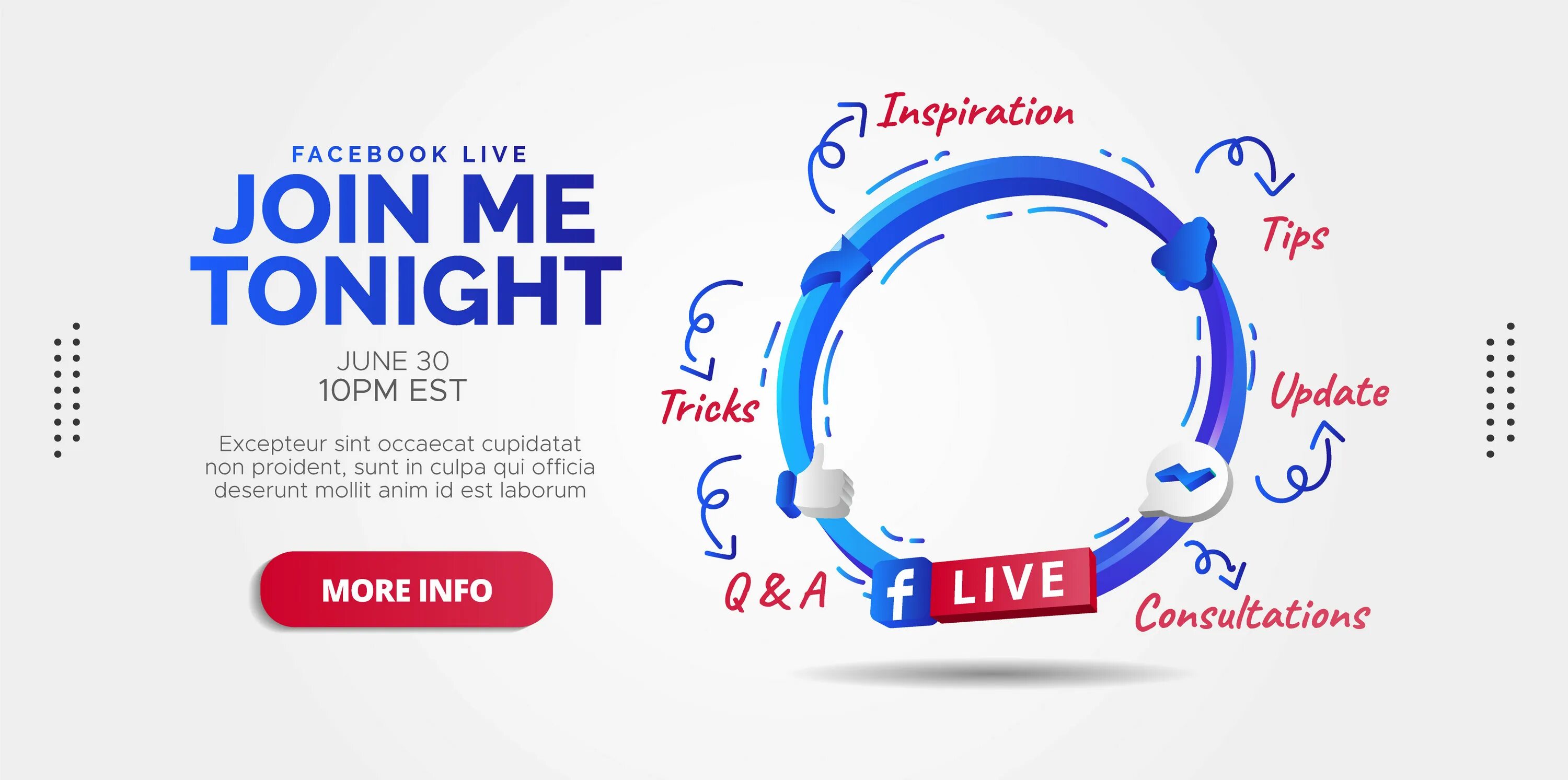 FACEBOOK LIVE
JOIN ME TONIGHT

JUNE 30
10PM EST

Excepteur sint occaecat cupidatat non proident, sunt in culpa qui officia deserunt mollit anim id est laborum

MORE INFO

Inspiration
Tips
Tricks
Update
Q & A
f LIVE
Consultations